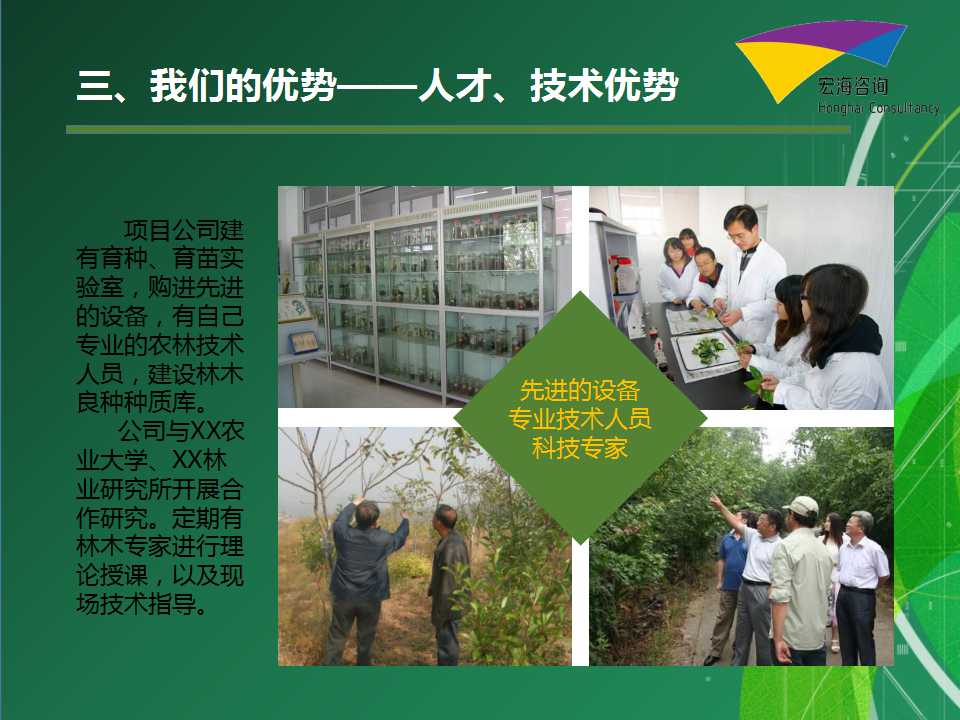 三、我们的优势——人才、技术优势

宏海咨询
Honghai Consultancy

项目公司建有育种、育苗实验室，购进先进的设备，有自己专业的农林技术人员，建设林木良种种质库。

公司与XX农业大学、XX林业研究所开展合作研究。定期有林木专家进行理论授课，以及现场技术指导。

先进的设备
专业技术人员
科技专家